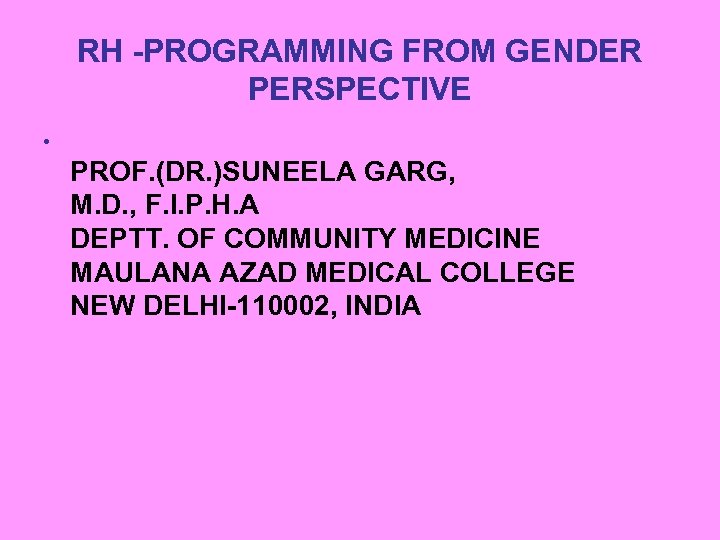 RH -PROGRAMMING FROM GENDER PERSPECTIVE

•

PROF.(DR.)SUNEELA GARG,
M.D., F.I.P.H.A
DEPTT. OF COMMUNITY MEDICINE
MAULANA AZAD MEDICAL COLLEGE
NEW DELHI-110002, INDIA